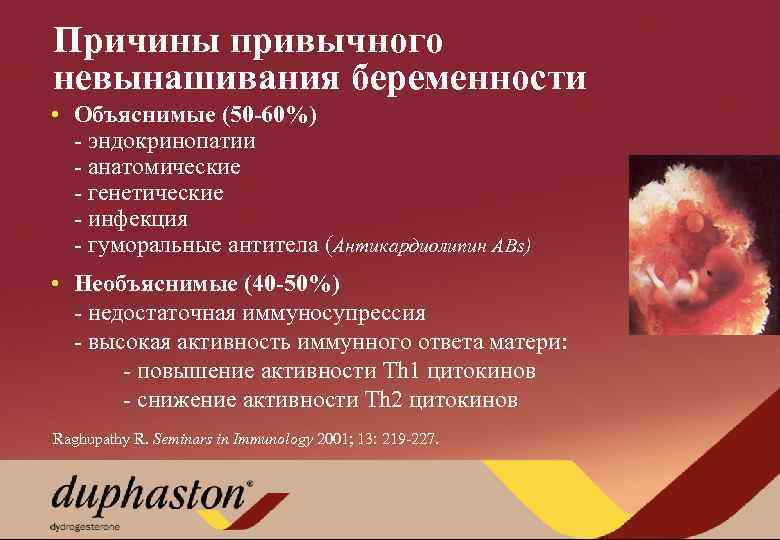 Причины привычного невынашивания беременности

• Объяснимые (50-60%)
- эндокринопатии
- анатомические
- генетические
- инфекция
- гуморальные антитела (Антикардиолипин ABs)

• Необъяснимые (40-50%)
- недостаточная иммуносупрессия
- высокая активность иммунного ответа матери:
- повышение активности Th1 цитокинов
- снижение активности Th2 цитокинов

Raghupathy R. Seminars in Immunology 2001; 13: 219-227.

duphaston®
dydrogesterone